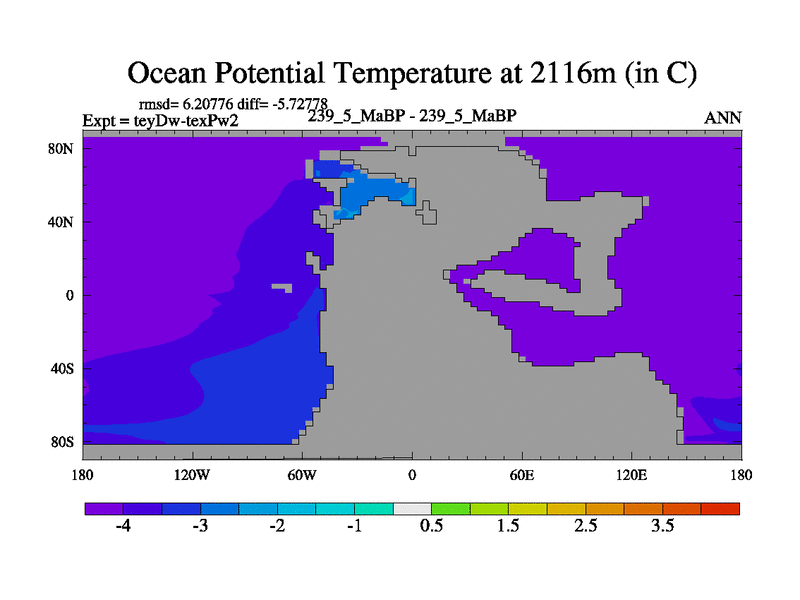 Ocean Potential Temperature at 2116m (in C)

rmsd= 6.20776 diff= -5.72778
Expt = teyDw-texPw2
239_5_MaBP - 239_5_MaBP
ANN

80N
40N
0
40S
80S

180
120W
60W
0
60E
120E
180

-4
-3
-2
-1
0.5
1.5
2.5
3.5